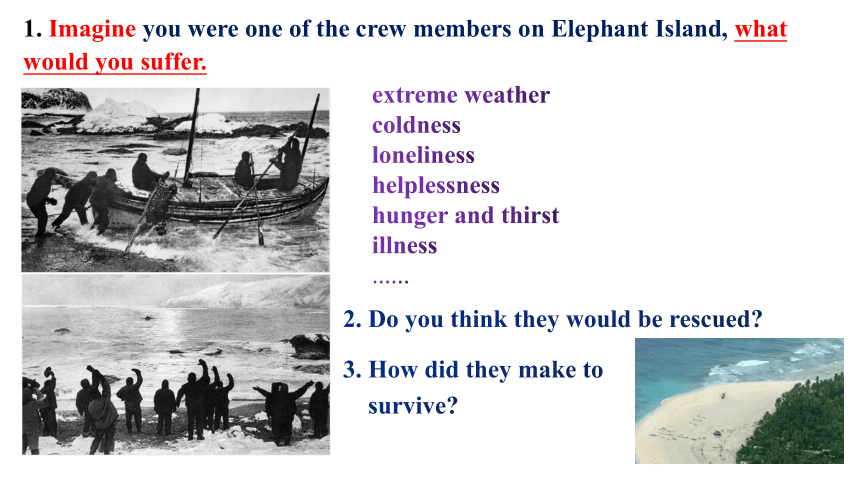 1. Imagine you were one of the crew members on Elephant Island, what would you suffer.

extreme weather
coldness
loneliness
helplessness
hunger and thirst
illness
……

2. Do you think they would be rescued?

3. How did they make to survive?